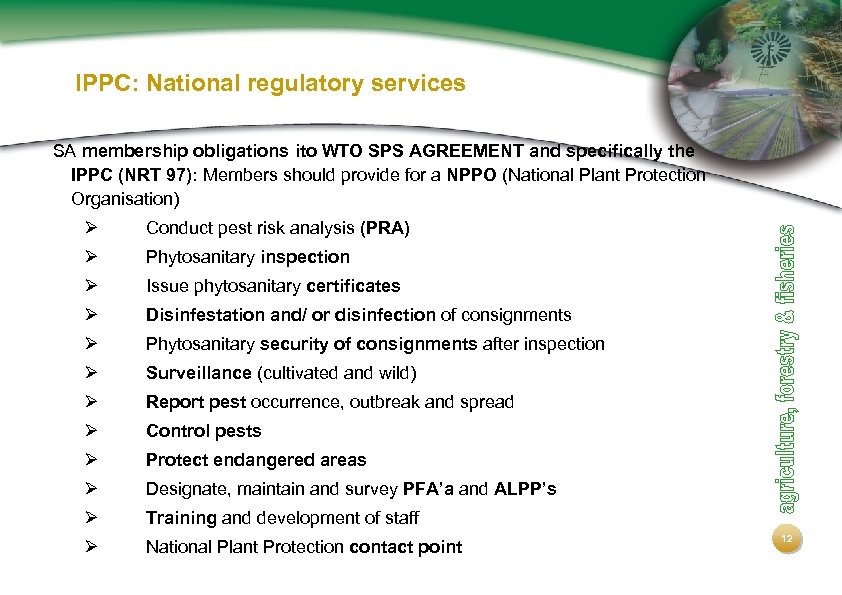 IPPC: National regulatory services

SA membership obligations ito WTO SPS AGREEMENT and specifically the IPPC (NRT 97): Members should provide for a NPPO (National Plant Protection Organisation)

➢ Conduct pest risk analysis (PRA)
➢ Phytosanitary inspection
➢ Issue phytosanitary certificates
➢ Disinfestation and/ or disinfection of consignments
➢ Phytosanitary security of consignments after inspection
➢ Surveillance (cultivated and wild)
➢ Report pest occurrence, outbreak and spread
➢ Control pests
➢ Protect endangered areas
➢ Designate, maintain and survey PFA'a and ALPP's
➢ Training and development of staff
➢ National Plant Protection contact point

agriculture, forestry & fisheries

12